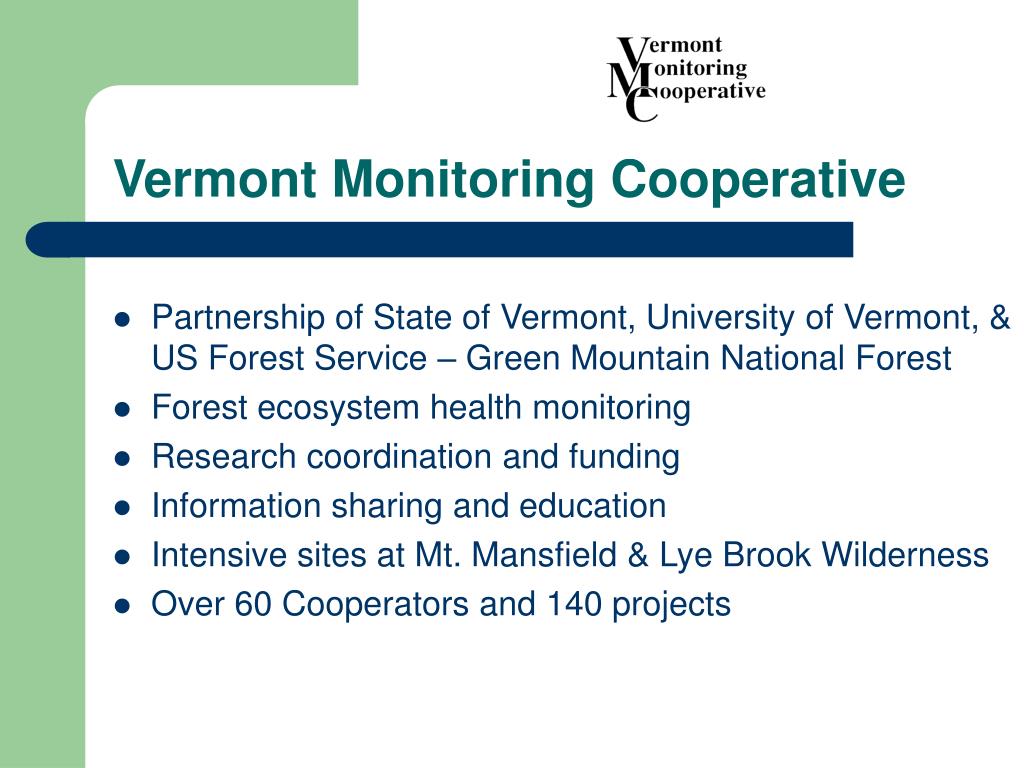 Vermont
Monitoring
Cooperative

Vermont Monitoring Cooperative

- Partnership of State of Vermont, University of Vermont, & US Forest Service – Green Mountain National Forest
- Forest ecosystem health monitoring
- Research coordination and funding
- Information sharing and education
- Intensive sites at Mt. Mansfield & Lye Brook Wilderness
- Over 60 Cooperators and 140 projects